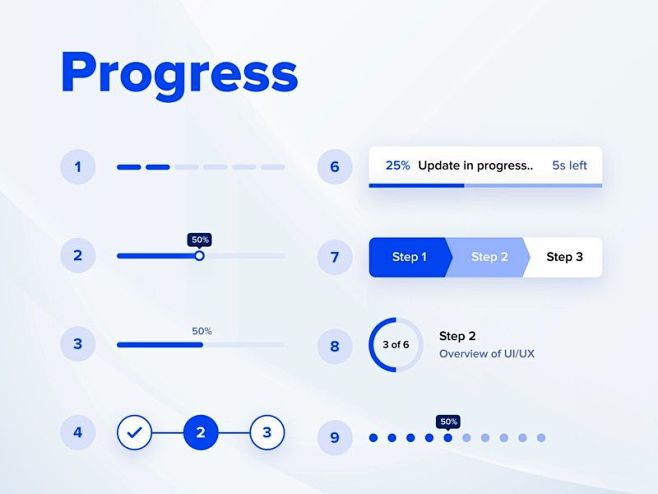 Progress

1

2

50%

3

50%

4

2

3

6

25% Update in progress.. 5s left

7

Step 1 Step 2 Step 3

8

3 of 6

Step 2

Overview of UI/UX

9

50%